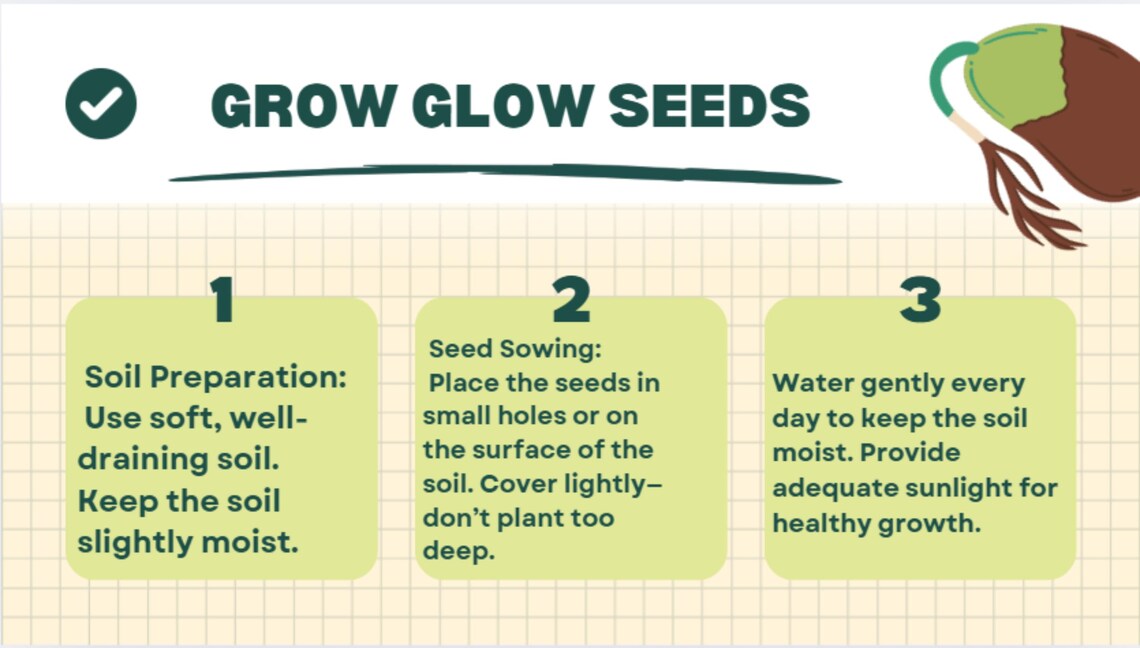 GROW GLOW SEEDS

1

Soil Preparation: Use soft, well-draining soil. Keep the soil slightly moist.

2

Seed Sowing: Place the seeds in small holes or on the surface of the soil. Cover lightly—don't plant too deep.

3

Water gently every day to keep the soil moist. Provide adequate sunlight for healthy growth.